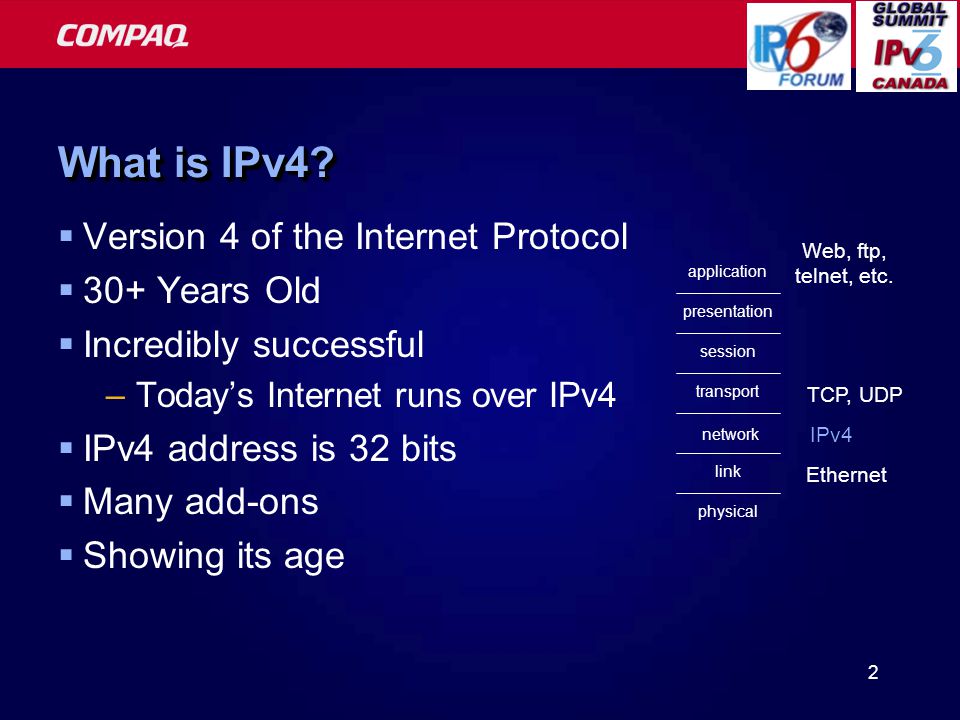 COMPAQ

IPv6 FORUM

GLOBAL SUMMIT IPv6 CANADA

What is IPv4?

▪ Version 4 of the Internet Protocol
▪ 30+ Years Old
▪ Incredibly successful
– Today's Internet runs over IPv4
▪ IPv4 address is 32 bits
▪ Many add-ons
▪ Showing its age

application
presentation
session
transport
network
link
physical

Web, ftp, telnet, etc.

TCP, UDP

IPv4

Ethernet

2